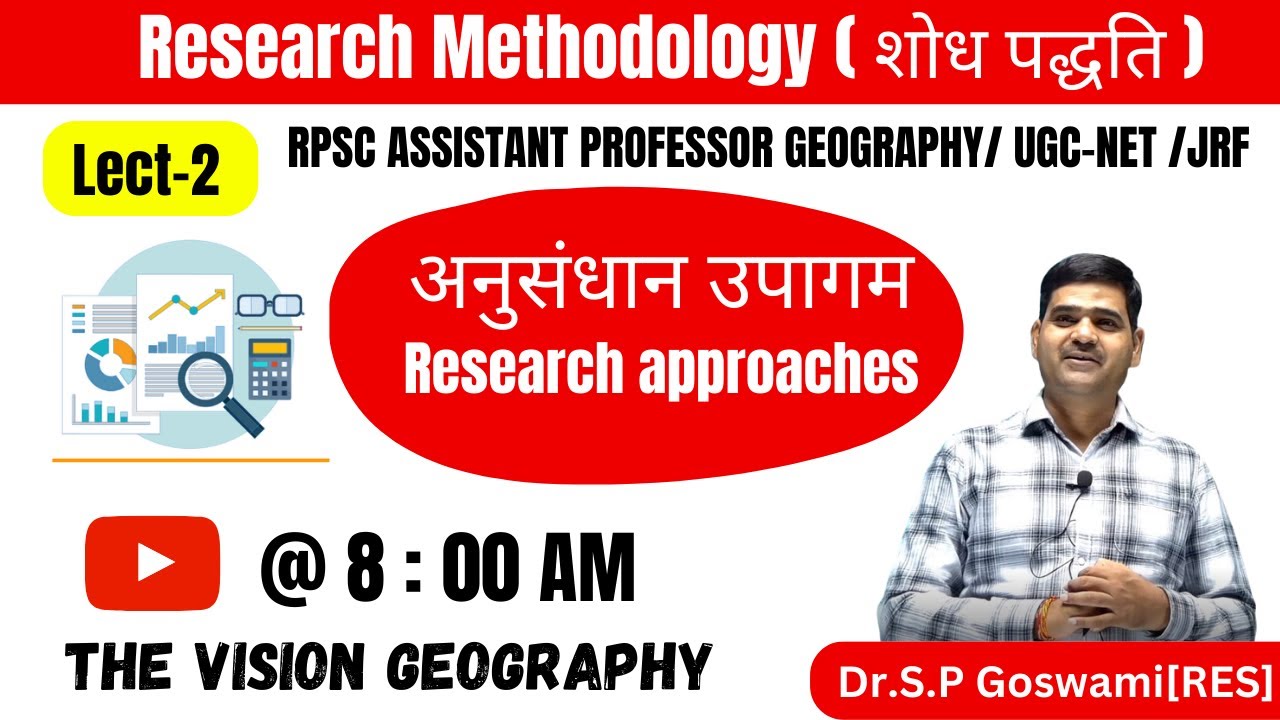 Research Methodology ( शोध पद्धति )

Lect-2

RPSC ASSISTANT PROFESSOR GEOGRAPHY/ UGC-NET /JRF

अनुसंधान उपागम
Research approaches

@ 8 : 00 AM

THE VISION GEOGRAPHY

Dr.S.P Goswami[RES]